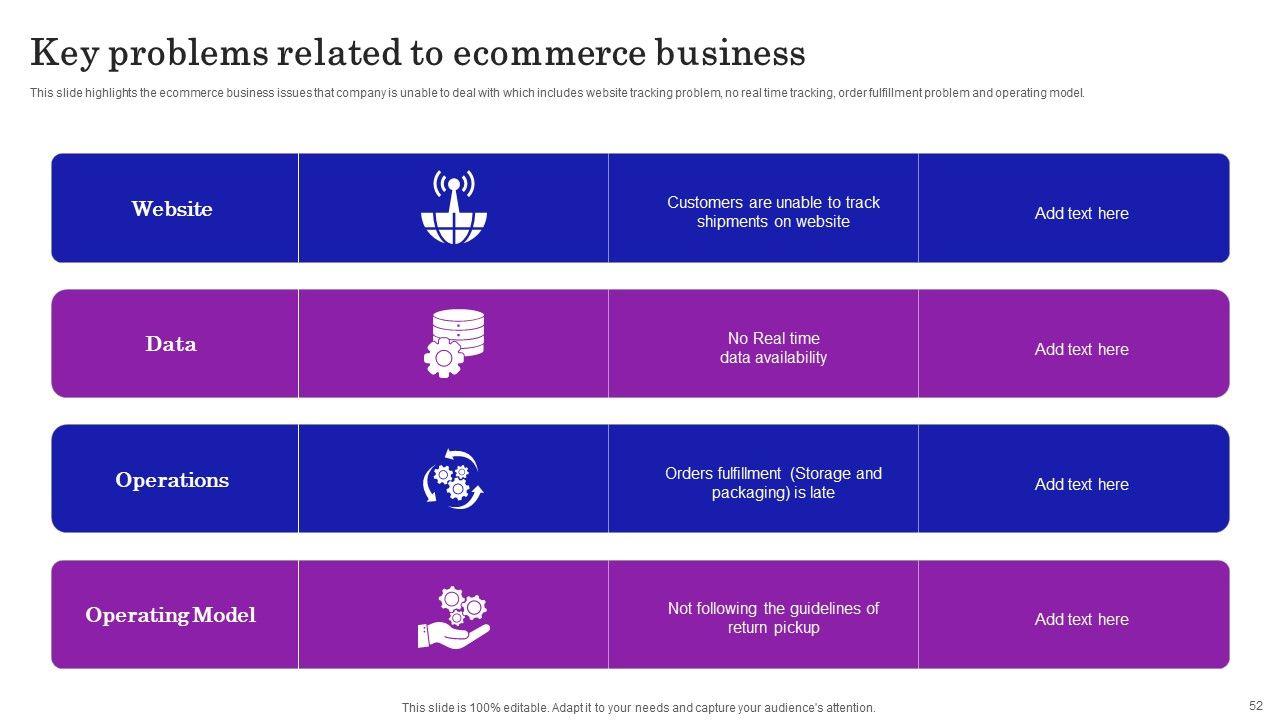 Key problems related to ecommerce business

This slide highlights the ecommerce business issues that company is unable to deal with which includes website tracking problem, no real time tracking, order fulfillment problem and operating model.

| Website | | Customers are unable to track shipments on website | Add text here |
|---|---|---|---|
| Data | | No Real time data availability | Add text here |
| Operations | | Orders fulfillment (Storage and packaging) is late | Add text here |
| Operating Model | | Not following the guidelines of return pickup | Add text here |

This slide is 100% editable. Adapt it to your needs and capture your audience's attention.

52